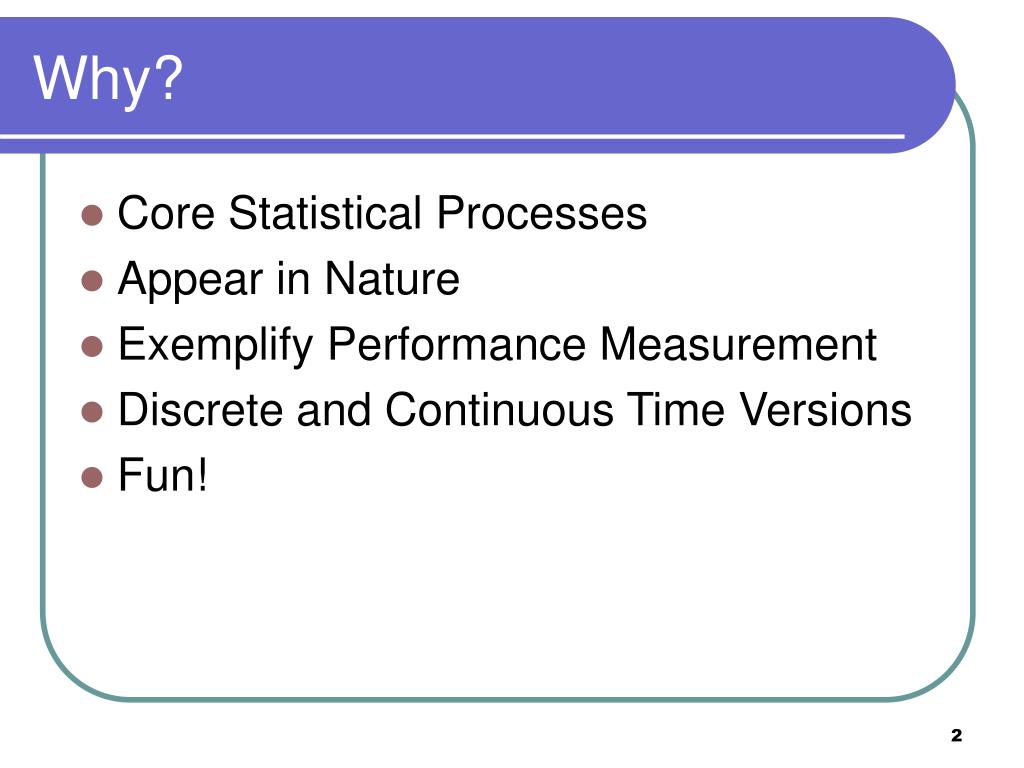 Why?

- Core Statistical Processes
- Appear in Nature
- Exemplify Performance Measurement
- Discrete and Continuous Time Versions
- Fun!

2